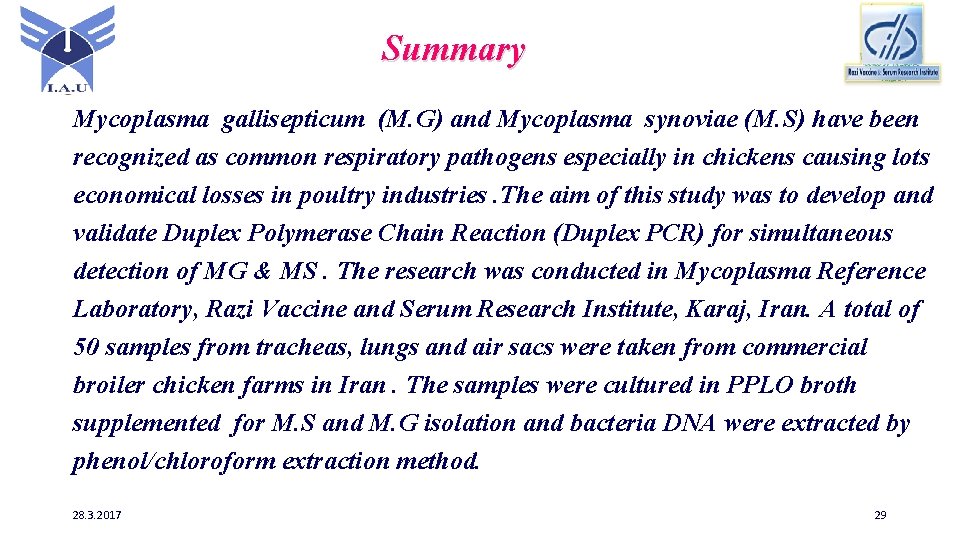 I.A.U

Summary

Razi Vaccine & Serum Research Institute

Mycoplasma gallisepticum (M.G) and Mycoplasma synoviae (M.S) have been recognized as common respiratory pathogens especially in chickens causing lots economical losses in poultry industries . The aim of this study was to develop and validate Duplex Polymerase Chain Reaction (Duplex PCR) for simultaneous detection of MG & MS . The research was conducted in Mycoplasma Reference Laboratory, Razi Vaccine and Serum Research Institute, Karaj, Iran. A total of 50 samples from tracheas, lungs and air sacs were taken from commercial broiler chicken farms in Iran . The samples were cultured in PPLO broth supplemented for M.S and M.G isolation and bacteria DNA were extracted by phenol/chloroform extraction method.

28.3.2017

29